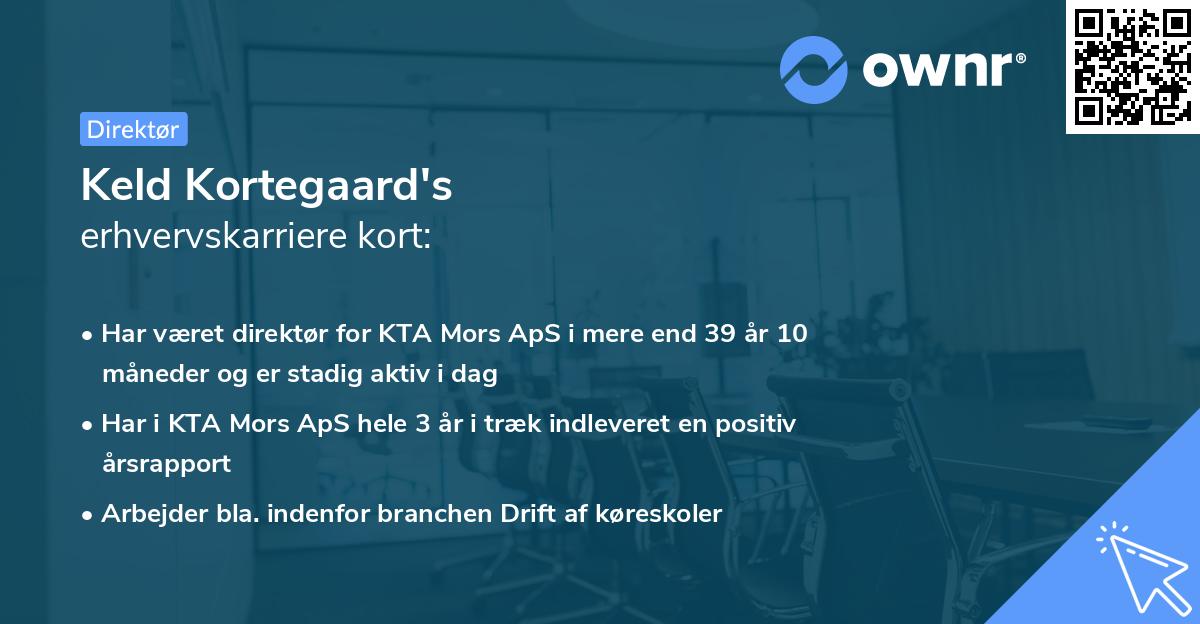 ownr®

Direktør

Keld Kortegaard's
erhvervskarriere kort:

• Har været direktør for KTA Mors ApS i mere end 39 år 10 måneder og er stadig aktiv i dag
• Har i KTA Mors ApS hele 3 år i træk indleveret en positiv årsrapport
• Arbejder bla. indenfor branchen Drift af køreskoler